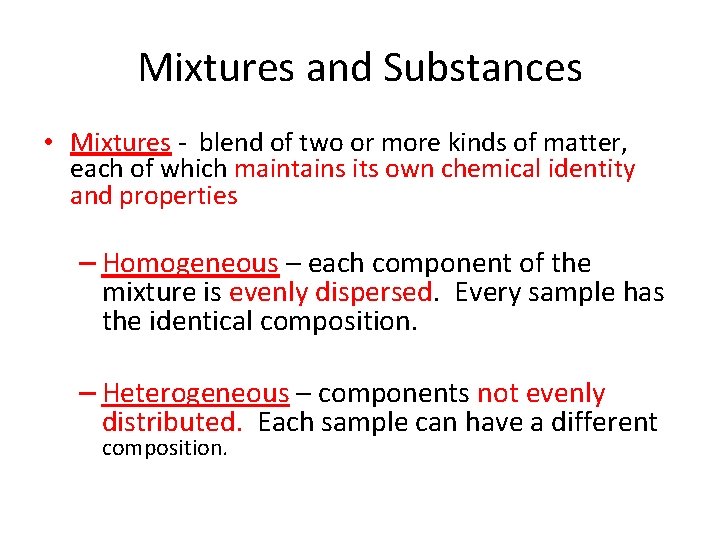 Mixtures and Substances

• Mixtures - blend of two or more kinds of matter, each of which maintains its own chemical identity and properties

– Homogeneous – each component of the mixture is evenly dispersed. Every sample has the identical composition.

– Heterogeneous – components not evenly distributed. Each sample can have a different composition.